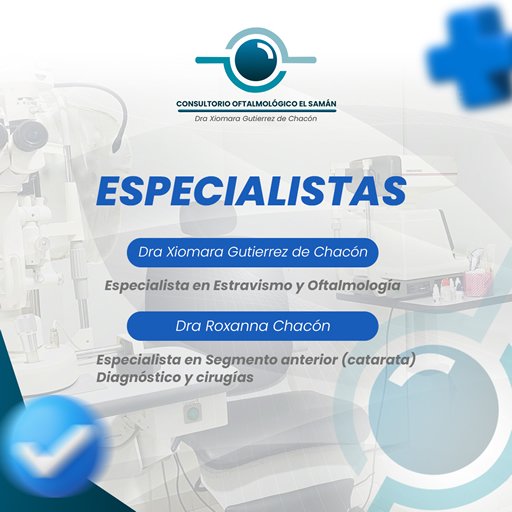 CONSULTORIO OFTALMOLÓGICO EL SAMÁN
Dra Xiomara Gutierrez de Chacón

ESPECIALISTAS

Dra Xiomara Gutierrez de Chacón

Especialista en Estravismo y Oftalmología

Dra Roxanna Chacón

Especialista en Segmento anterior (catarata)
Diagnóstico y cirugías